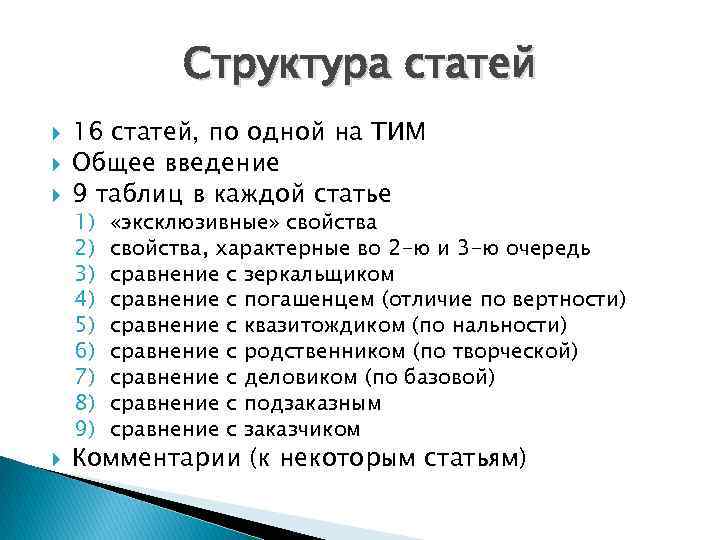 Структура статей

16 статей, по одной на ТИМ
Общее введение
9 таблиц в каждой статье
1) «эксклюзивные» свойства
2) свойства, характерные во 2-ю и 3-ю очередь
3) сравнение с зеркальщиком
4) сравнение с погашенцем (отличие по вертности)
5) сравнение с квазитождиком (по нальности)
6) сравнение с родственником (по творческой)
7) сравнение с деловиком (по базовой)
8) сравнение с подзаказным
9) сравнение с заказчиком
Комментарии (к некоторым статьям)